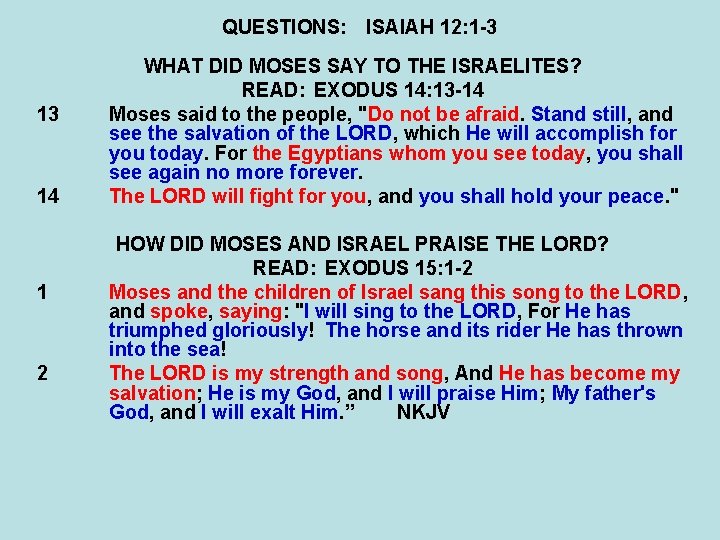 QUESTIONS: ISAIAH 12:1-3

WHAT DID MOSES SAY TO THE ISRAELITES?
READ: EXODUS 14:13-14

13 Moses said to the people, "Do not be afraid. Stand still, and see the salvation of the LORD, which He will accomplish for you today. For the Egyptians whom you see today, you shall see again no more forever.

14 The LORD will fight for you, and you shall hold your peace."

HOW DID MOSES AND ISRAEL PRAISE THE LORD?
READ: EXODUS 15:1-2

1 Moses and the children of Israel sang this song to the LORD, and spoke, saying: "I will sing to the LORD, For He has triumphed gloriously! The horse and its rider He has thrown into the sea!

2 The LORD is my strength and song, And He has become my salvation; He is my God, and I will praise Him; My father's God, and I will exalt Him.” NKJV